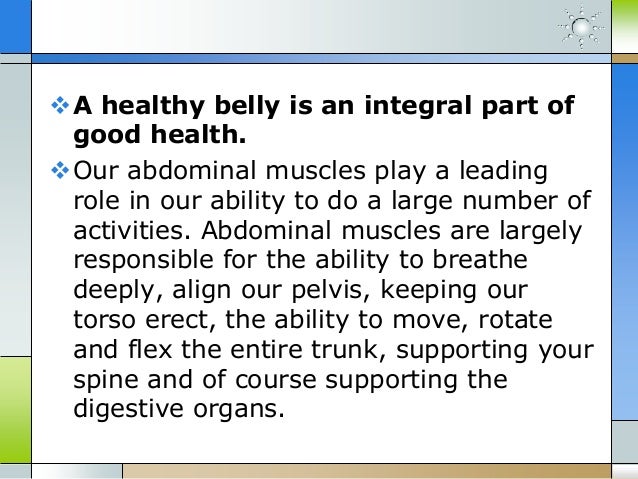 ❖ A healthy belly is an integral part of good health.

❖ Our abdominal muscles play a leading role in our ability to do a large number of activities. Abdominal muscles are largely responsible for the ability to breathe deeply, align our pelvis, keeping our torso erect, the ability to move, rotate and flex the entire trunk, supporting your spine and of course supporting the digestive organs.